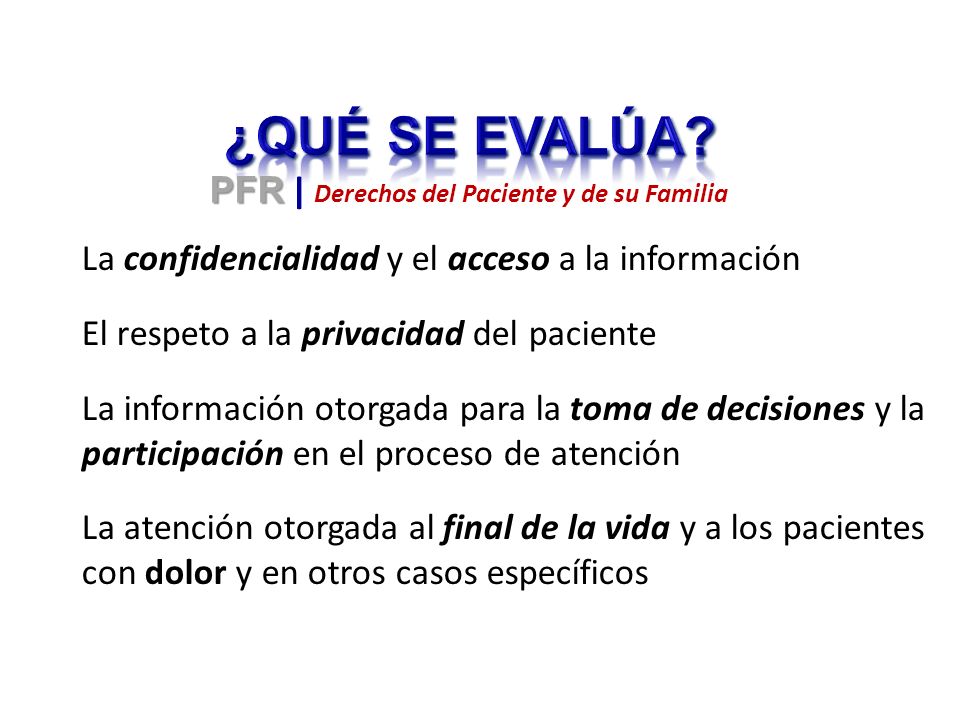 ¿QUÉ SE EVALÚA?

PFR | Derechos del Paciente y de su Familia

La confidencialidad y el acceso a la información

El respeto a la privacidad del paciente

La información otorgada para la toma de decisiones y la participación en el proceso de atención

La atención otorgada al final de la vida y a los pacientes con dolor y en otros casos específicos